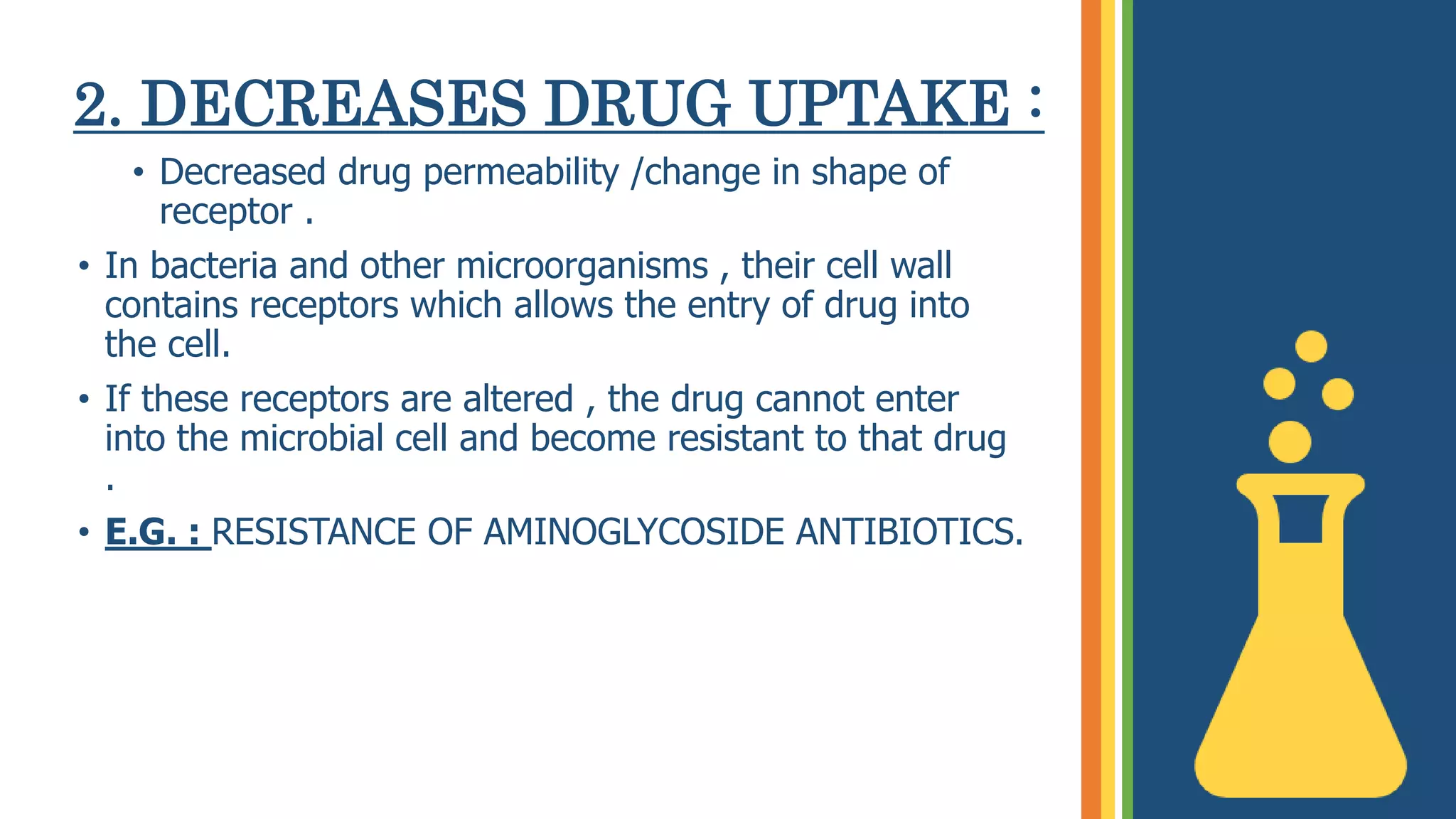 2. DECREASES DRUG UPTAKE :

• Decreased drug permeability /change in shape of receptor .

• In bacteria and other microorganisms , their cell wall contains receptors which allows the entry of drug into the cell.

• If these receptors are altered , the drug cannot enter into the microbial cell and become resistant to that drug .

• E.G. : RESISTANCE OF AMINOGLYCOSIDE ANTIBIOTICS.